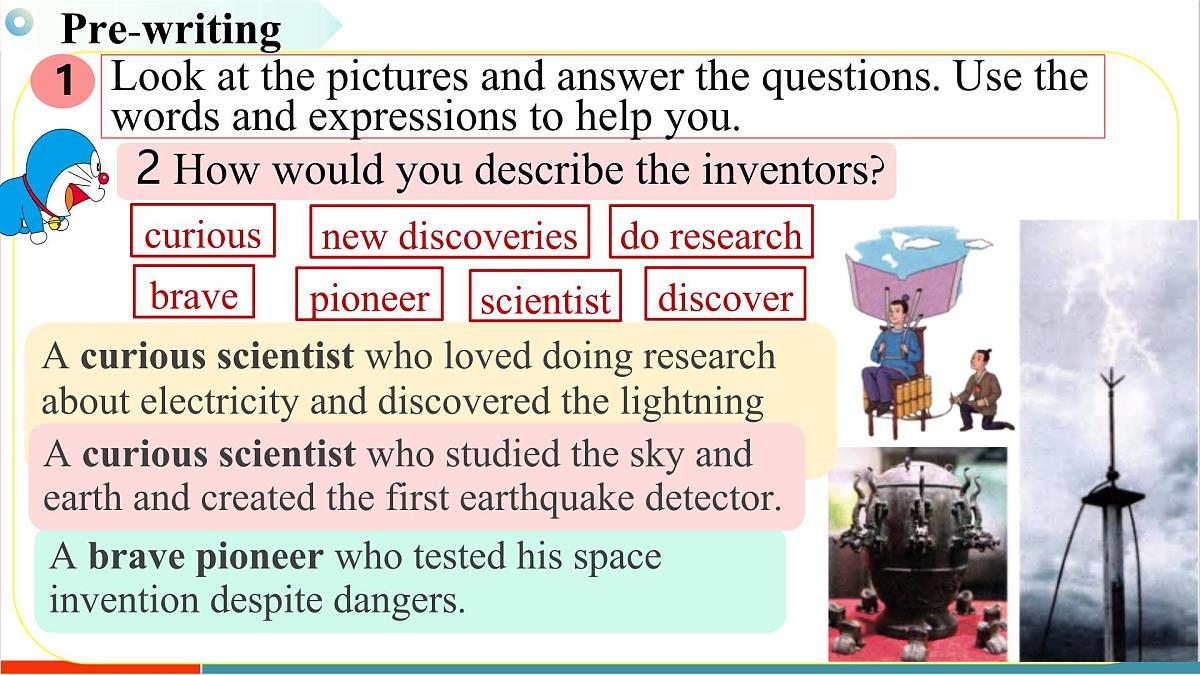 Pre-writing

1 Look at the pictures and answer the questions. Use the words and expressions to help you.

2 How would you describe the inventors?

curious new discoveries do research

brave pioneer scientist discover

A **curious scientist** who loved doing research about electricity and discovered the lightning

A **curious scientist** who studied the sky and earth and created the first earthquake detector.

A **brave pioneer** who tested his space invention despite dangers.